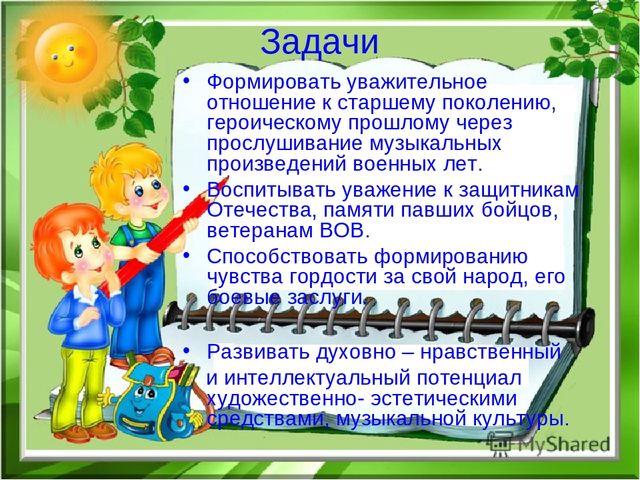 Задачи

• Формировать уважительное отношение к старшему поколению, героическому прошлому через прослушивание музыкальных произведений военных лет.

• Воспитывать уважение к защитникам Отечества, памяти павших бойцов, ветеранам ВОВ.

• Способствовать формированию чувства гордости за свой народ, его боевые заслуги.

• Развивать духовно – нравственный и интеллектуальный потенциал художественно- эстетическими средствами, музыкальной культуры.

MyShared